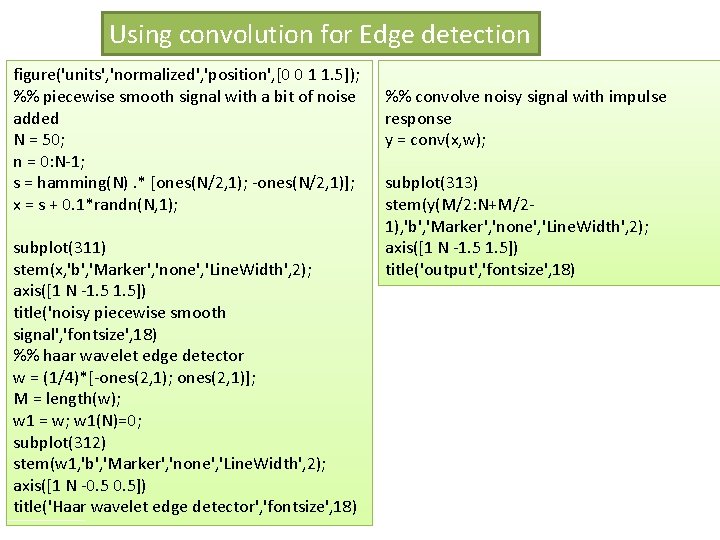 Using convolution for Edge detection

figure('units','normalized','position',[0 0 1 1.5]);
%% piecewise smooth signal with a bit of noise added
N = 50;
n = 0:N-1;
s = hamming(N) .* [ones(N/2,1); -ones(N/2,1)];
x = s + 0.1*randn(N,1);

subplot(311)
stem(x,'b','Marker','none','LineWidth',2);
axis([1 N -1.5 1.5])
title('noisy piecewise smooth signal','fontsize',18)
%% haar wavelet edge detector
w = (1/4)*[-ones(2,1); ones(2,1)];
M = length(w);
w1 = w; w1(N)=0;
subplot(312)
stem(w1,'b','Marker','none','LineWidth',2);
axis([1 N -0.5 0.5])
title('Haar wavelet edge detector','fontsize',18)

%% convolve noisy signal with impulse response
y = conv(x,w);

subplot(313)
stem(y(M/2:N+M/2-1),'b','Marker','none','LineWidth',2);
axis([1 N -1.5 1.5])
title('output','fontsize',18)